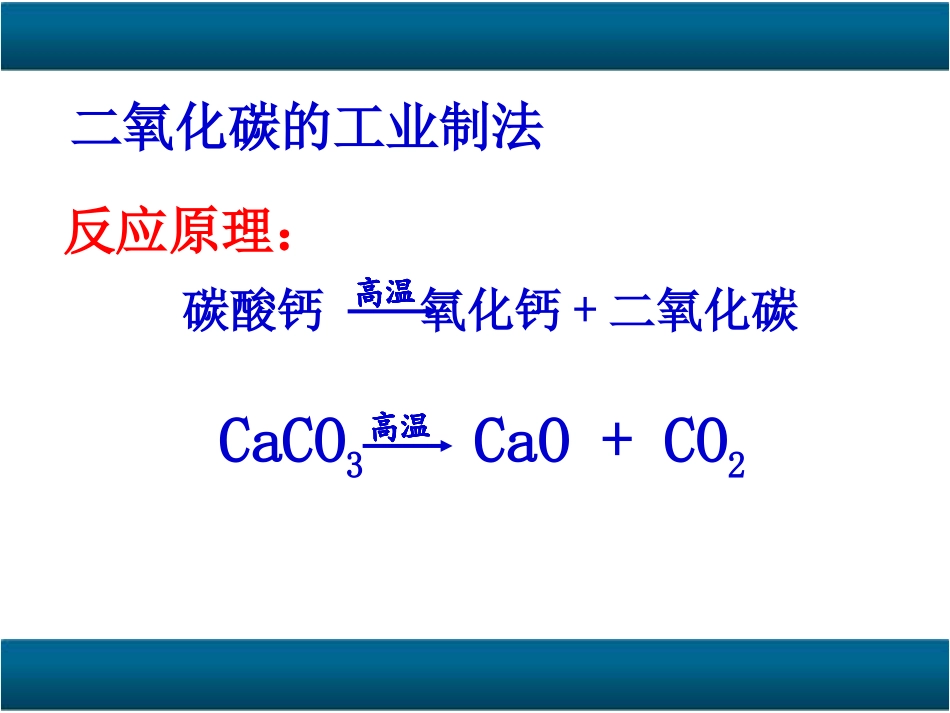 二氧化碳的工业制法

反应原理：

碳酸钙 $\xrightarrow{高温}$ 氧化钙 + 二氧化碳

$CaCO_3 \xrightarrow{高温} CaO + CO_2$